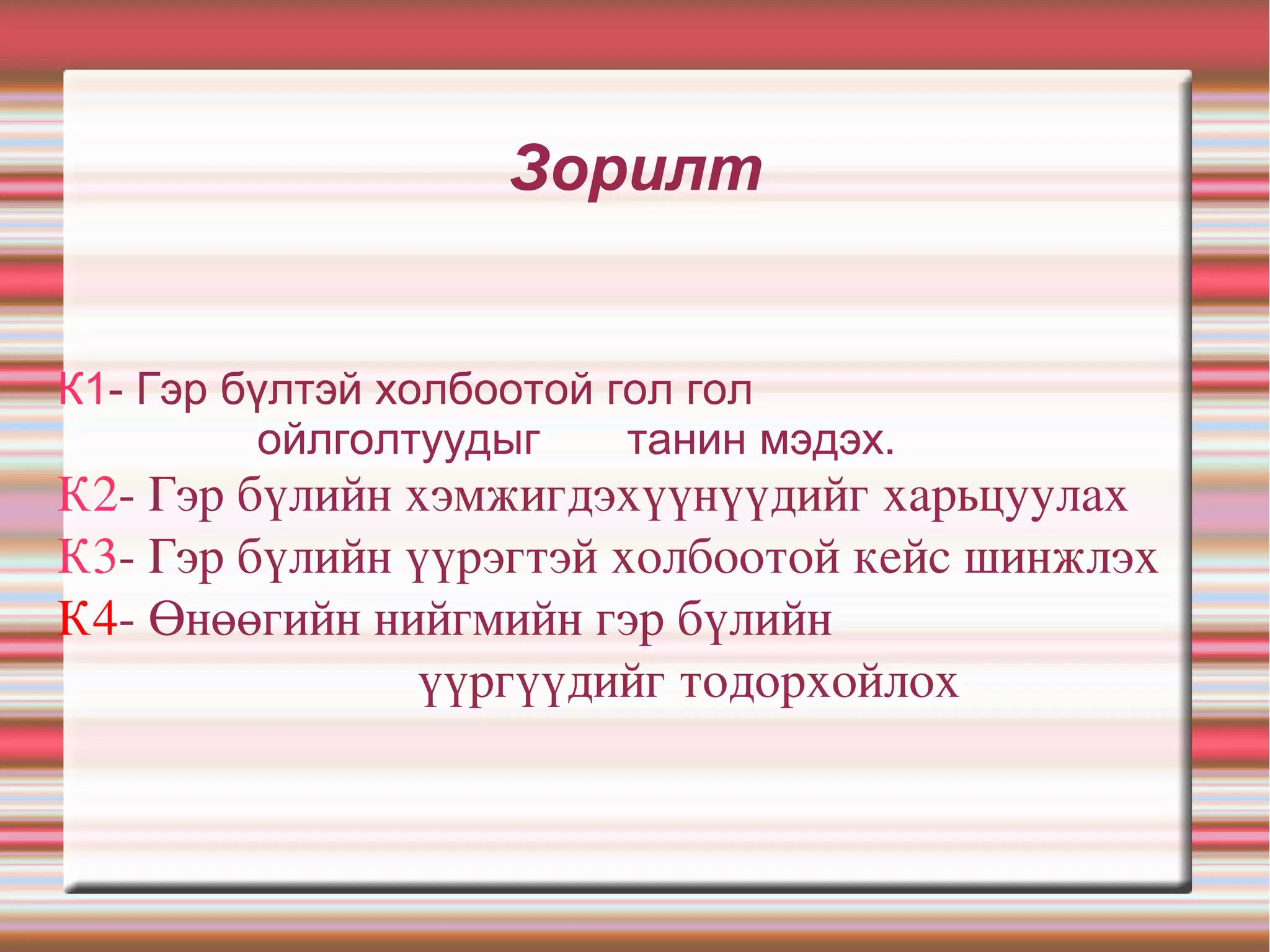 Зорилт

К1- Гэр бүлтэй холбоотой гол гол ойлголтуудыг танин мэдэх.
К2- Гэр бүлийн хэмжигдэхүүнүүдийг харьцуулах
К3- Гэр бүлийн үүрэгтэй холбоотой кейс шинжлэх
К4- Өнөөгийн нийгмийн гэр бүлийн үүргүүдийг тодорхойлох